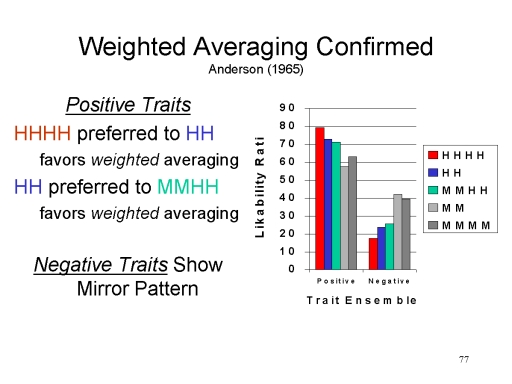 Weighted Averaging Confirmed
Anderson (1965)

Positive Traits

HHHH preferred to HH

favors weighted averaging

HH preferred to MMHH

favors weighted averaging

Negative Traits Show Mirror Pattern

Likability Rati

90
80
70
60
50
40
30
20
10
0

Positive Negative

Trait Ensemble

HHHH
HH
MMHH
MM
MMMM

77